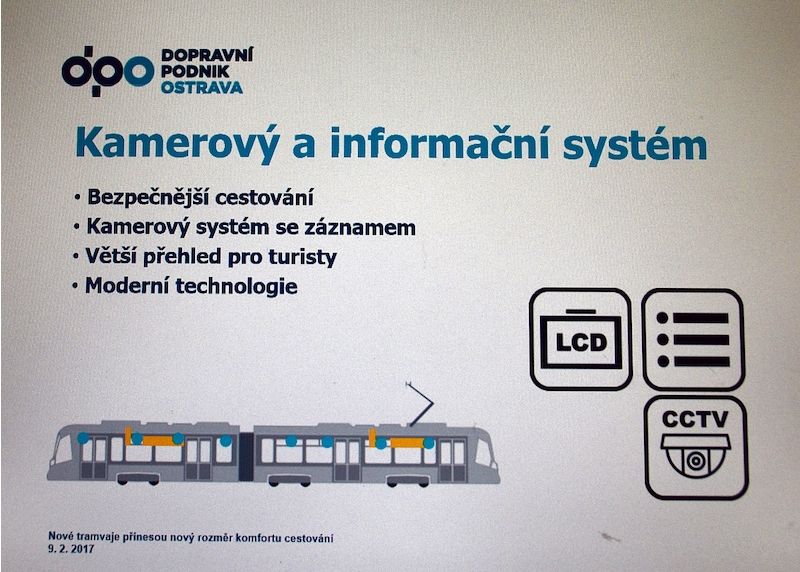 dpo DOPRAVNÍ PODNIK OSTRAVA

Kamerový a informační systém

• Bezpečnější cestování
• Kamerový systém se záznamem
• Větší přehled pro turisty
• Moderní technologie

LCD

CCTV

Nové tramvaje přinesou nový rozměr komfortu cestování
9. 2. 2017